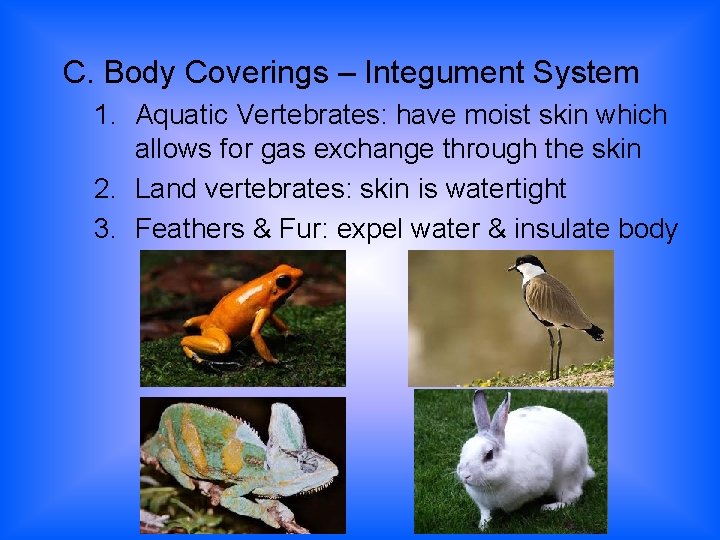 C. Body Coverings – Integument System

1. Aquatic Vertebrates: have moist skin which allows for gas exchange through the skin
2. Land vertebrates: skin is watertight
3. Feathers & Fur: expel water & insulate body